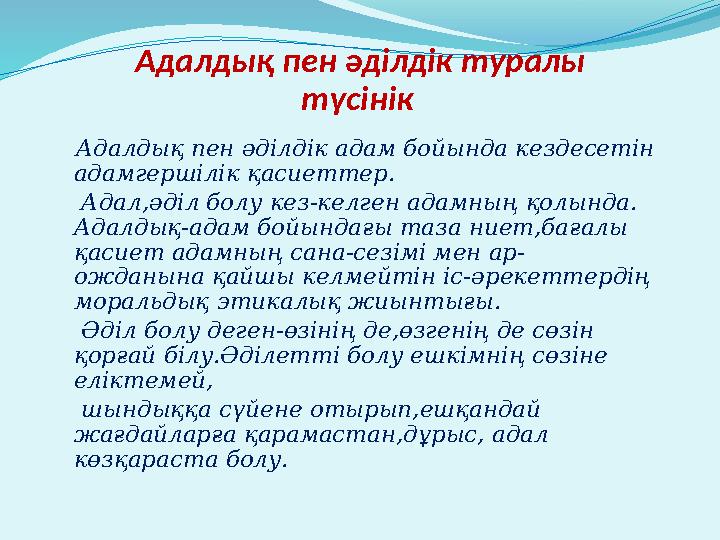 Адалдық пен әділдік туралы түсінік

Адалдық пен әділдік адам бойында кездесетін адамгершілік қасиеттер.

Адал,әділ болу кез-келген адамның қолында. Адалдық-адам бойындағы таза ниет,бағалы қасиет адамның сана-сезімі мен ар-ожданына қайшы келмейтін іс-әрекеттердің моральдық этикалық жиынтығы.

Әділ болу деген-өзінің де,өзгенің де сөзін қорғай білу.Әділетті болу ешкімнің сөзіне еліктемей,

шындыққа сүйене отырып,ешқандай жағдайларға қарамастан,дұрыс, адал көзқараста болу.